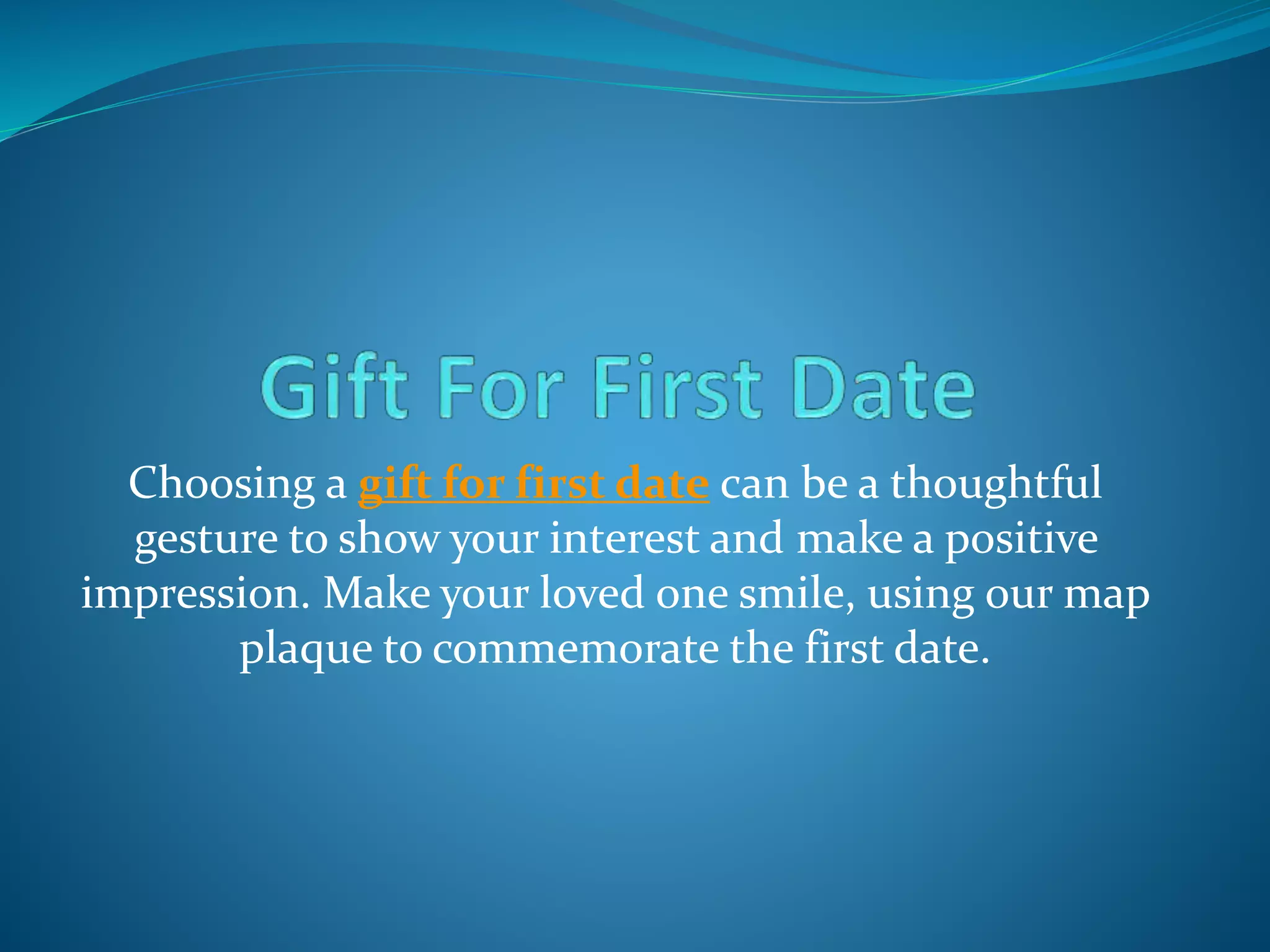 Gift For First Date

Choosing a gift for first date can be a thoughtful gesture to show your interest and make a positive impression. Make your loved one smile, using our map plaque to commemorate the first date.